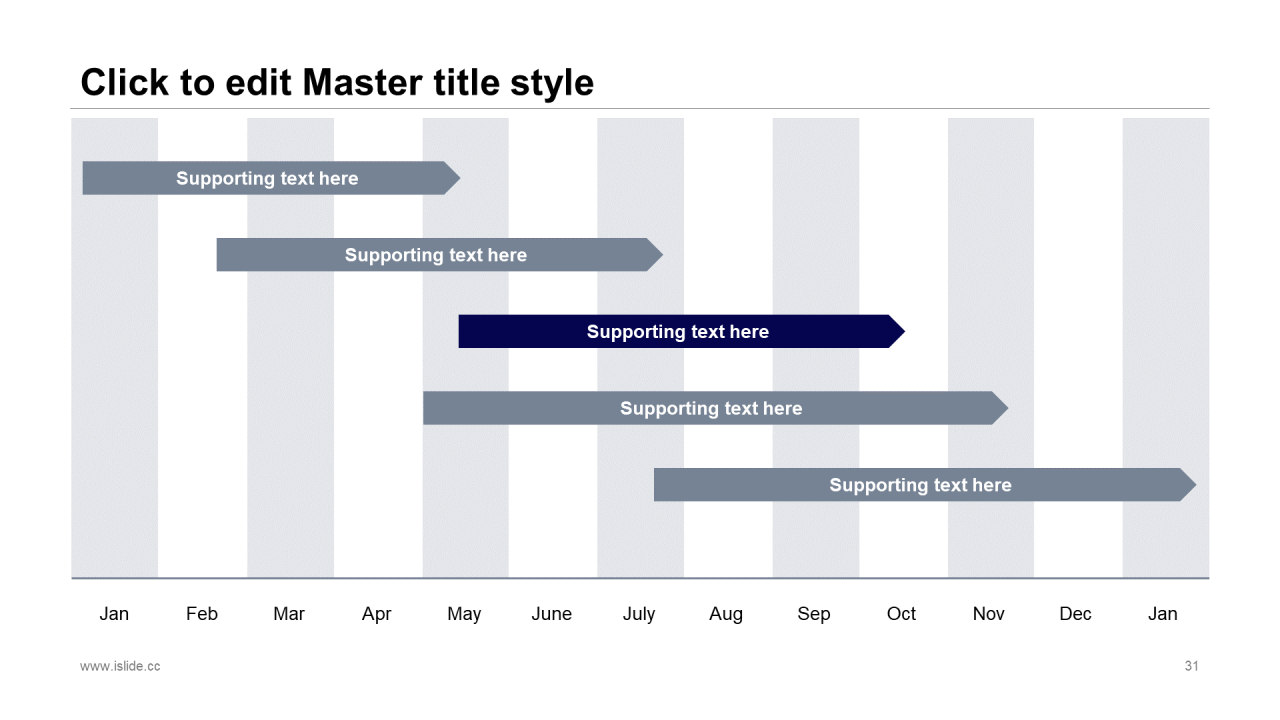 Click to edit Master title style

Supporting text here

Supporting text here

Supporting text here

Supporting text here

Supporting text here

Jan Feb Mar Apr May June July Aug Sep Oct Nov Dec Jan

www.islide.cc

31